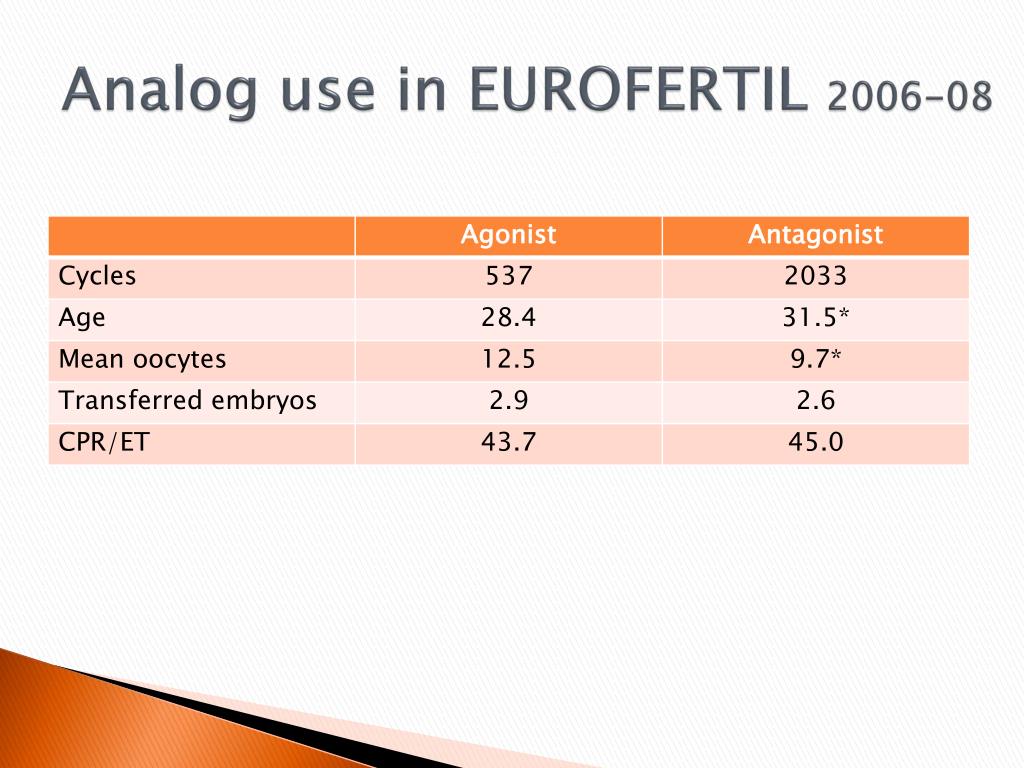 Analog use in EUROFERTIL 2006-08

| | Agonist | Antagonist |
|---|---|---|
| Cycles | 537 | 2033 |
| Age | 28.4 | 31.5* |
| Mean oocytes | 12.5 | 9.7* |
| Transferred embryos | 2.9 | 2.6 |
| CPR/ET | 43.7 | 45.0 |